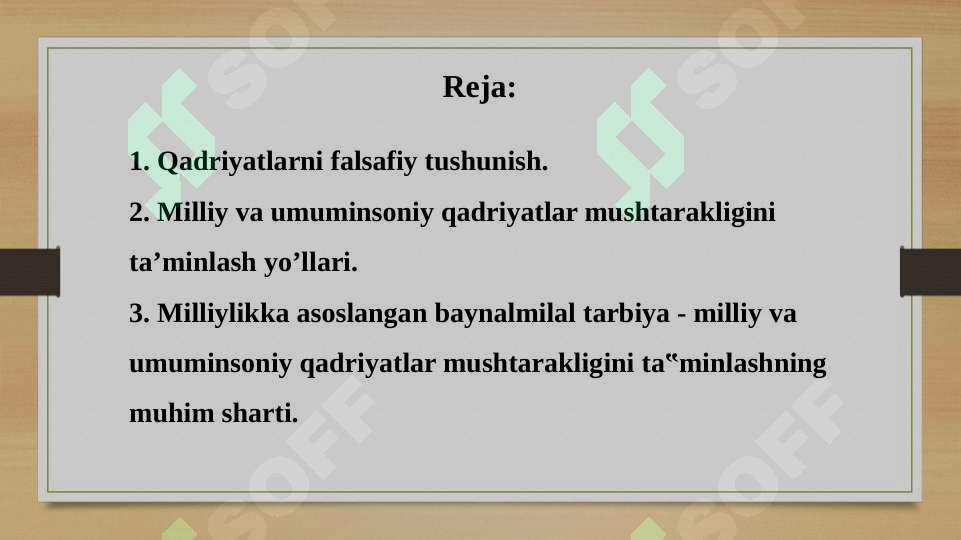 Reja:

1. Qadriyatlarni falsafiy tushunish.

2. Milliy va umuminsoniy qadriyatlar mushtarakligini ta’minlash yo’llari.

3. Milliylikka asoslangan baynalmilal tarbiya - milliy va umuminsoniy qadriyatlar mushtarakligini ta‟minlashning muhim sharti.

SOFF SOFF SOFF SOFF